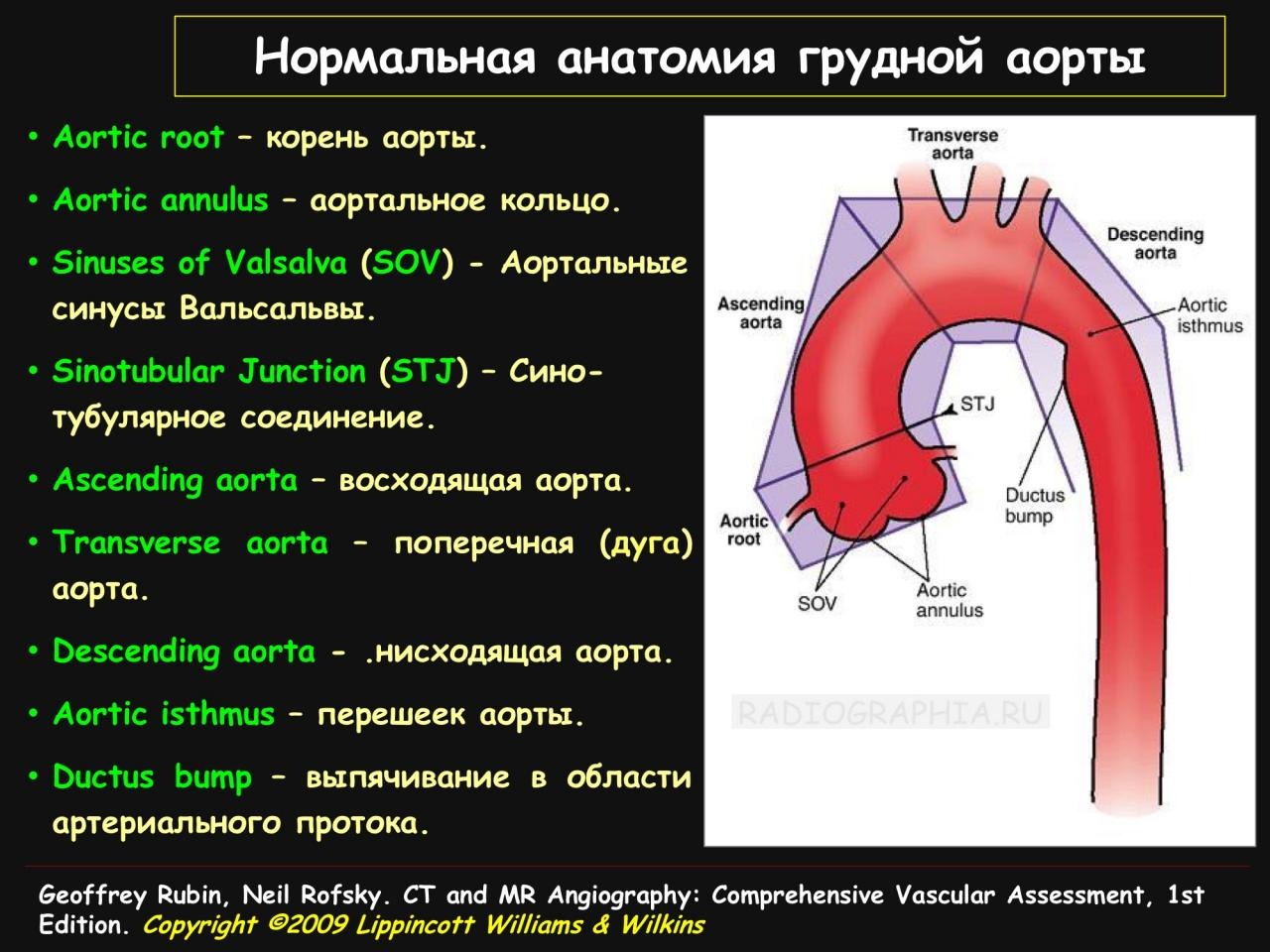 Нормальная анатомия грудной аорты

• Aortic root – корень аорты.

• Aortic annulus – аортальное кольцо.

• Sinuses of Valsalva (SOV) - Аортальные синусы Вальсальвы.

• Sinotubular Junction (STJ) – Сино-тубулярное соединение.

• Ascending aorta – восходящая аорта.

• Transverse aorta – поперечная (дуга) аорта.

• Descending aorta - .нисходящая аорта.

• Aortic isthmus – перешеек аорты.

• Ductus bump – выпячивание в области артериального протока.

Transverse aorta

Descending aorta

Ascending aorta

Aortic isthmus

STJ

Ductus bump

Aortic root

SOV

Aortic annulus

RADIOGRAPHIA.RU

Geoffrey Rubin, Neil Rofsky. CT and MR Angiography: Comprehensive Vascular Assessment, 1st Edition. Copyright ©2009 Lippincott Williams & Wilkins